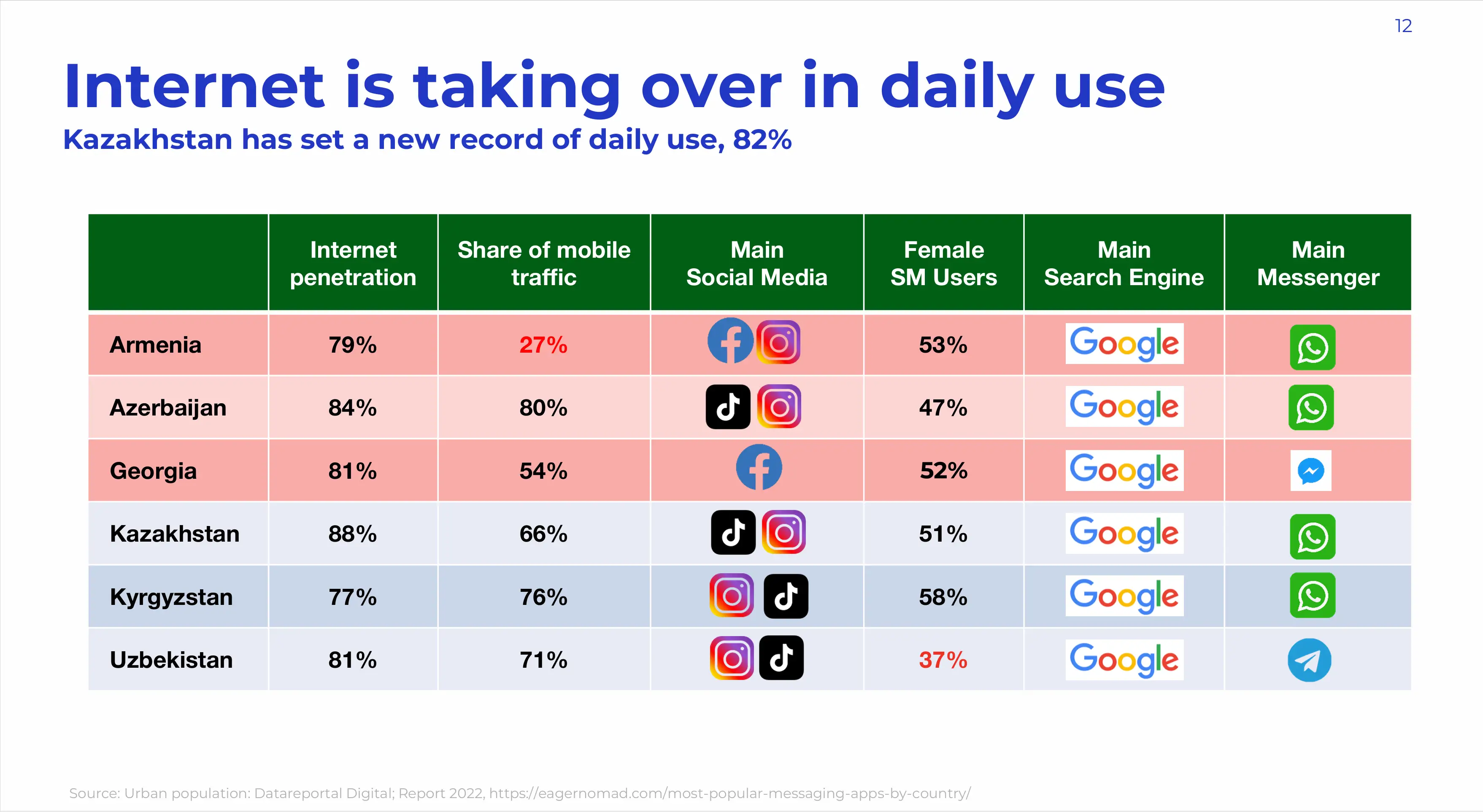 12

Internet is taking over in daily use

Kazakhstan has set a new record of daily use, 82%

| | Internet penetration | Share of mobile traffic | Main Social Media | Female SM Users | Main Search Engine | Main Messenger |
|---|---|---|---|---|---|---|
| Armenia | 79% | 27% | | 53% | Google | |
| Azerbaijan | 84% | 80% | | 47% | Google | |
| Georgia | 81% | 54% | | 52% | Google | |
| Kazakhstan | 88% | 66% | | 51% | Google | |
| Kyrgyzstan | 77% | 76% | | 58% | Google | |
| Uzbekistan | 81% | 71% | | 37% | Google | |

Source: Urban population: Datareportal Digital; Report 2022, https://eagernomad.com/most-popular-messaging-apps-by-country/